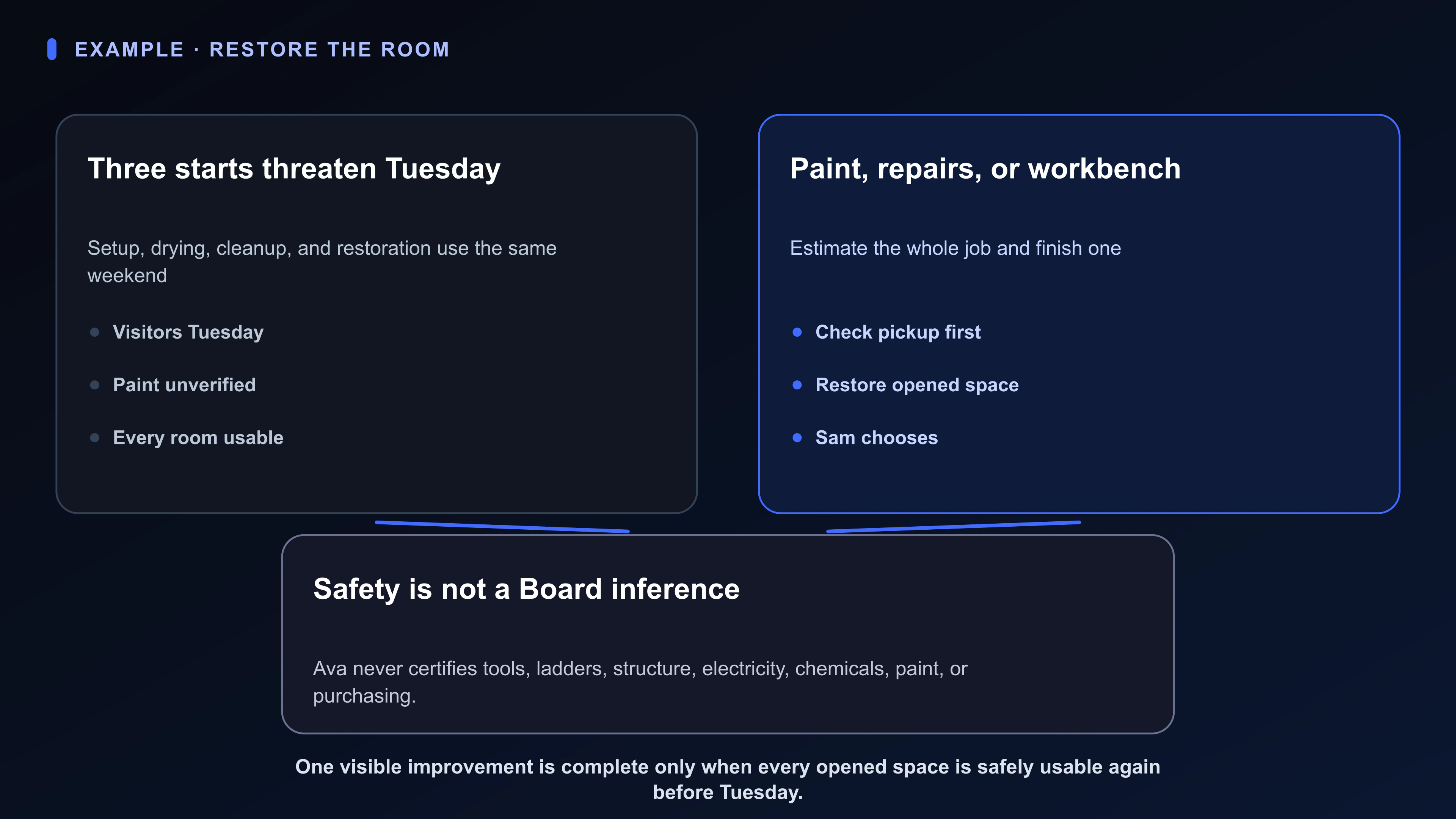 EXAMPLE · RESTORE THE ROOM

Three starts threaten Tuesday

Setup, drying, cleanup, and restoration use the same weekend

- Visitors Tuesday
- Paint unverified
- Every room usable

Paint, repairs, or workbench

Estimate the whole job and finish one

- Check pickup first
- Restore opened space
- Sam chooses

Safety is not a Board inference

Ava never certifies tools, ladders, structure, electricity, chemicals, paint, or purchasing.

One visible improvement is complete only when every opened space is safely usable again before Tuesday.